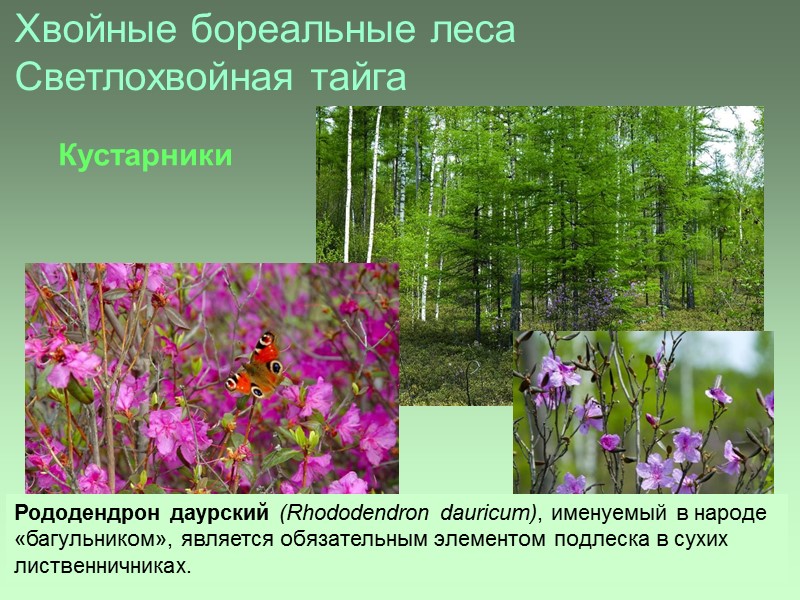 Хвойные бореальные леса
Светлохвойная тайга

Кустарники

Рододендрон даурский (Rhododendron dauricum), именуемый в народе «багульником», является обязательным элементом подлеска в сухих лиственничниках.